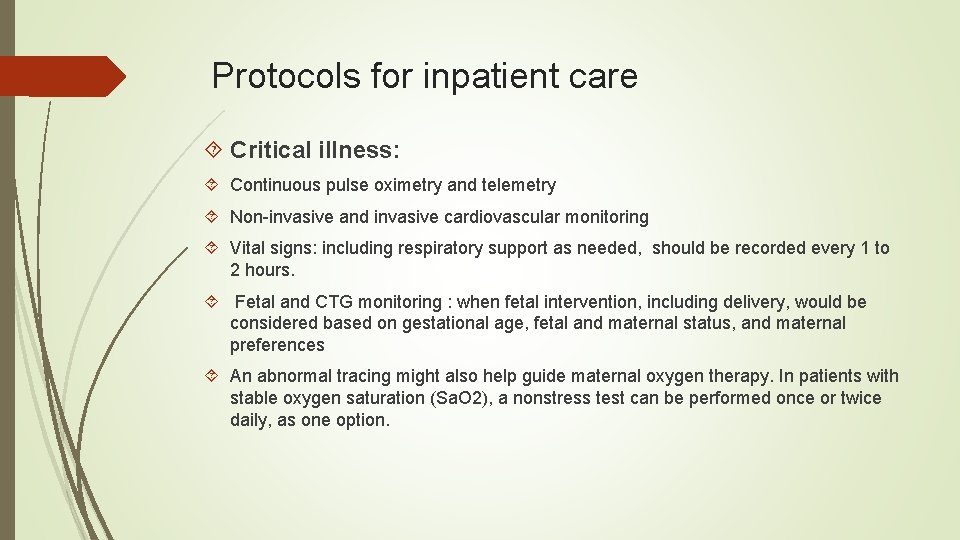 Protocols for inpatient care

Critical illness:

Continuous pulse oximetry and telemetry

Non-invasive and invasive cardiovascular monitoring

Vital signs: including respiratory support as needed, should be recorded every 1 to 2 hours.

Fetal and CTG monitoring : when fetal intervention, including delivery, would be considered based on gestational age, fetal and maternal status, and maternal preferences

An abnormal tracing might also help guide maternal oxygen therapy. In patients with stable oxygen saturation (SaO2), a nonstress test can be performed once or twice daily, as one option.